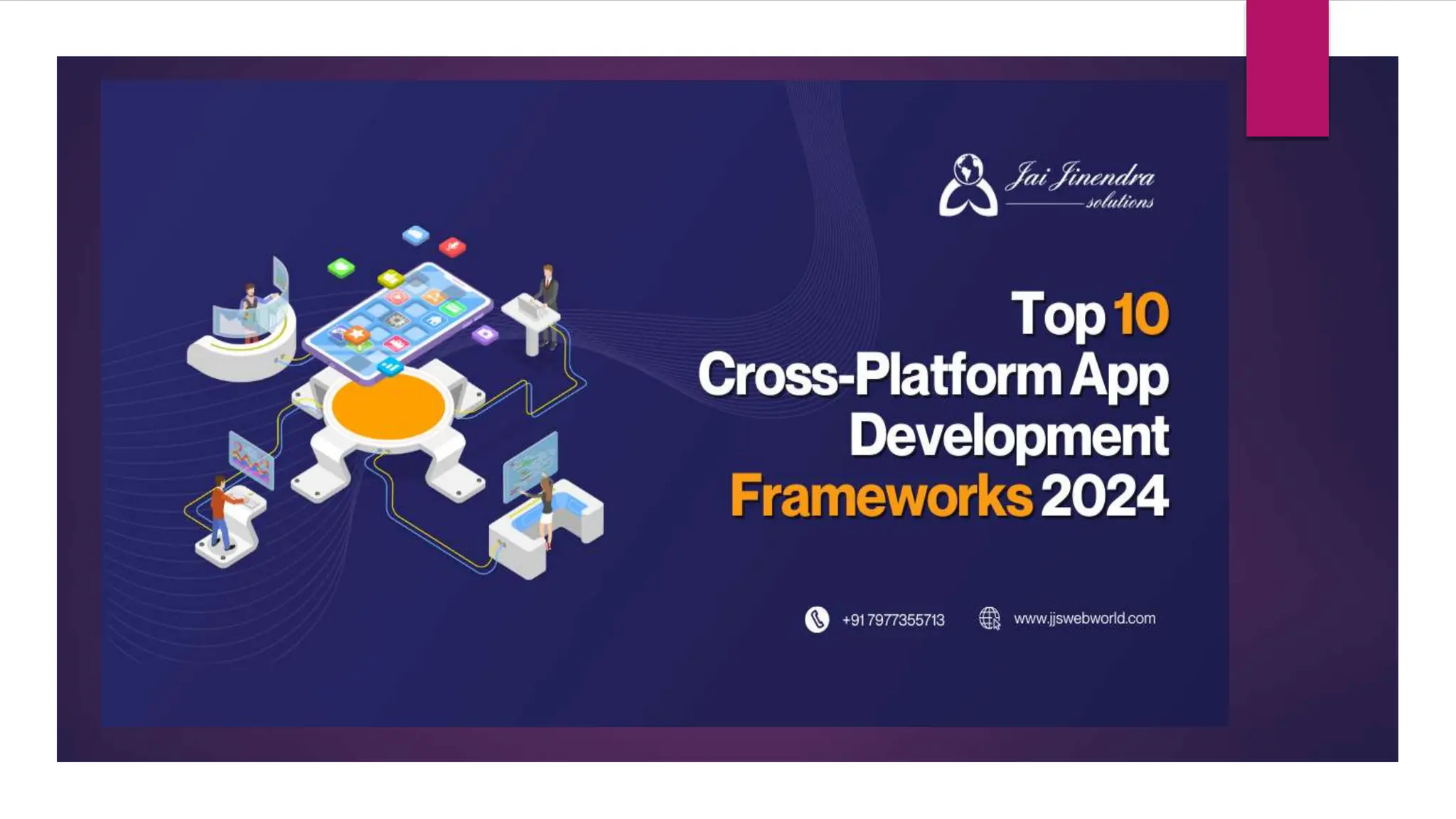 Jai Jinendra solutions

Top 10 Cross-Platform App Development Frameworks 2024

+91 7977355713

www.jjswebworld.com